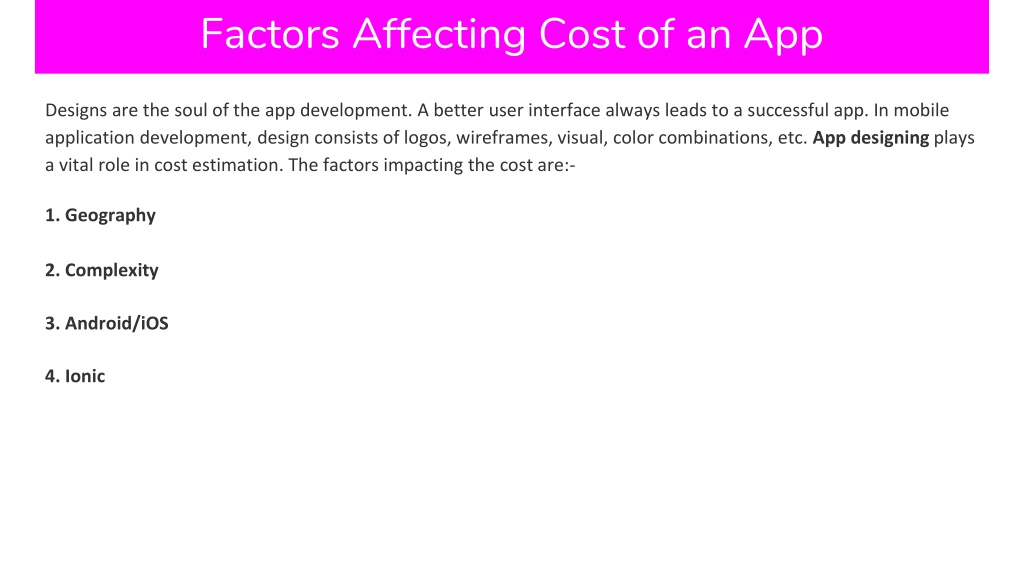 Factors Affecting Cost of an App

Designs are the soul of the app development. A better user interface always leads to a successful app. In mobile application development, design consists of logos, wireframes, visual, color combinations, etc. App designing plays a vital role in cost estimation. The factors impacting the cost are:-

1. Geography

2. Complexity

3. Android/iOS

4. Ionic